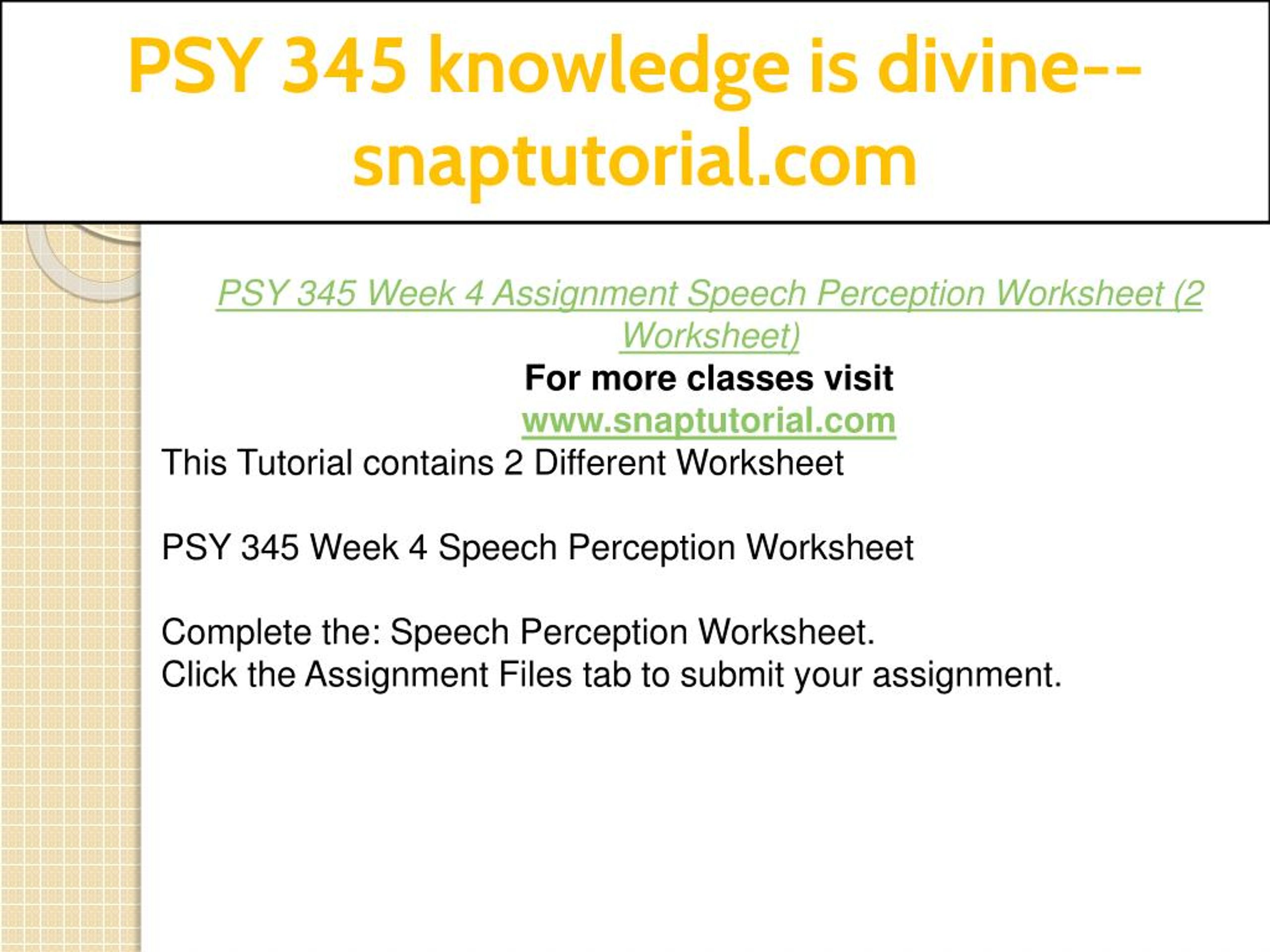 PSY 345 knowledge is divine--snaptutorial.com

PSY 345 Week 4 Assignment Speech Perception Worksheet (2 Worksheet)
For more classes visit
www.snaptutorial.com
This Tutorial contains 2 Different Worksheet

PSY 345 Week 4 Speech Perception Worksheet

Complete the: Speech Perception Worksheet.
Click the Assignment Files tab to submit your assignment.